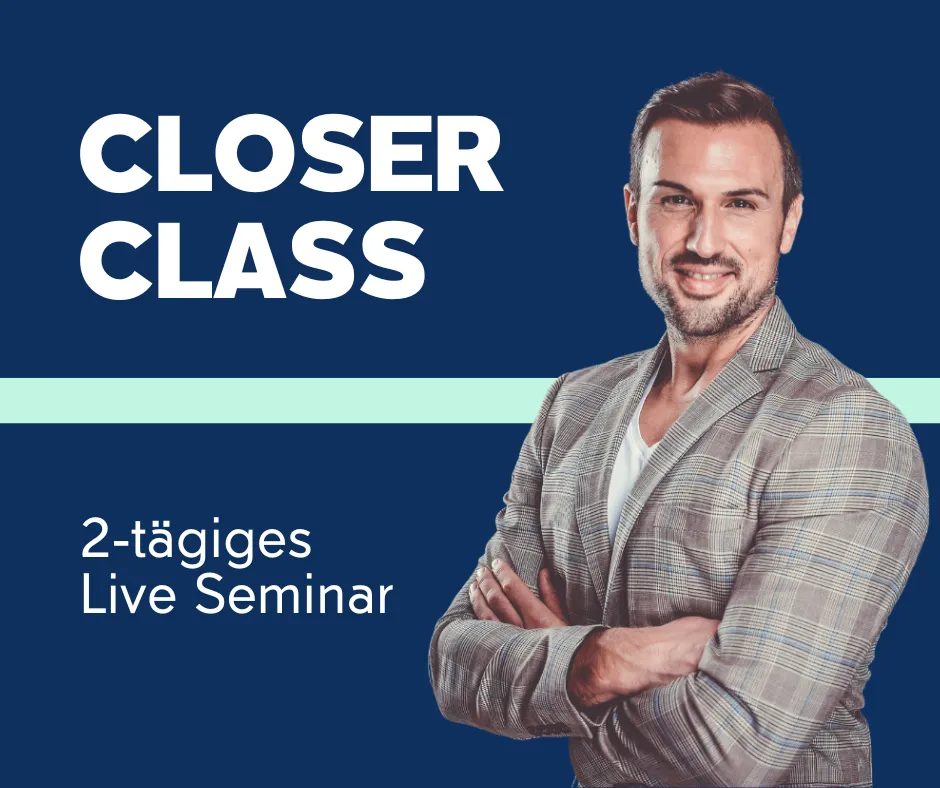 CLOSER CLASS

2-tägiges Live Seminar